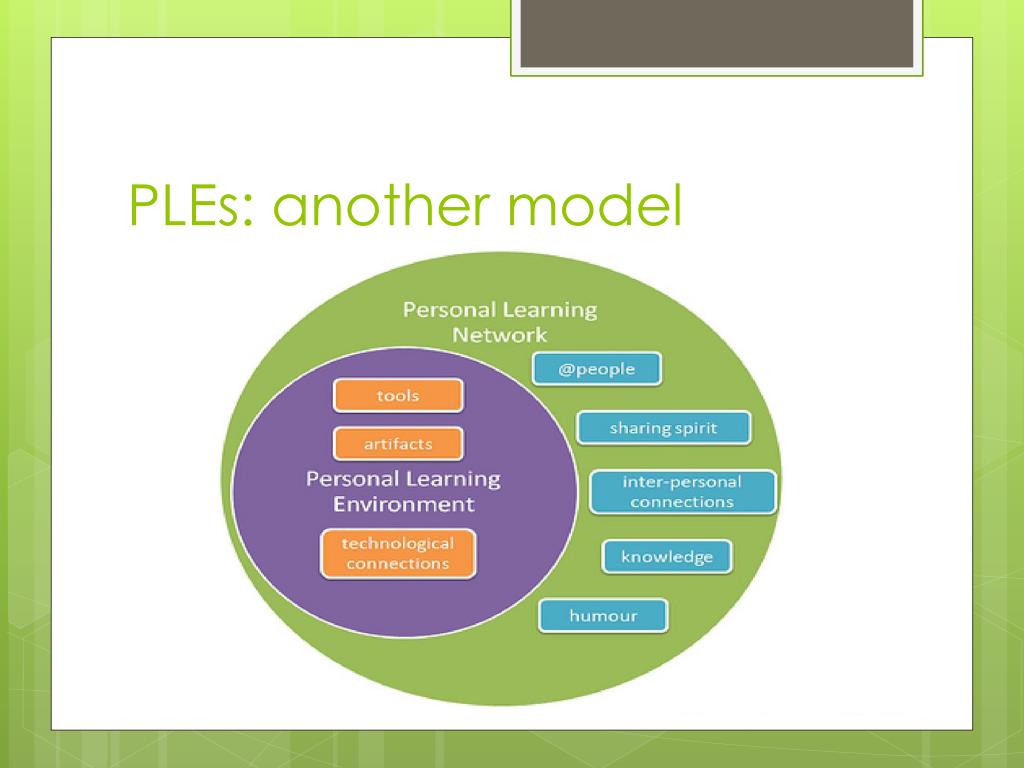 PLEs: another model

Personal Learning Network

@people

sharing spirit

inter-personal connections

knowledge

humour

tools

artifacts

Personal Learning Environment

technological connections